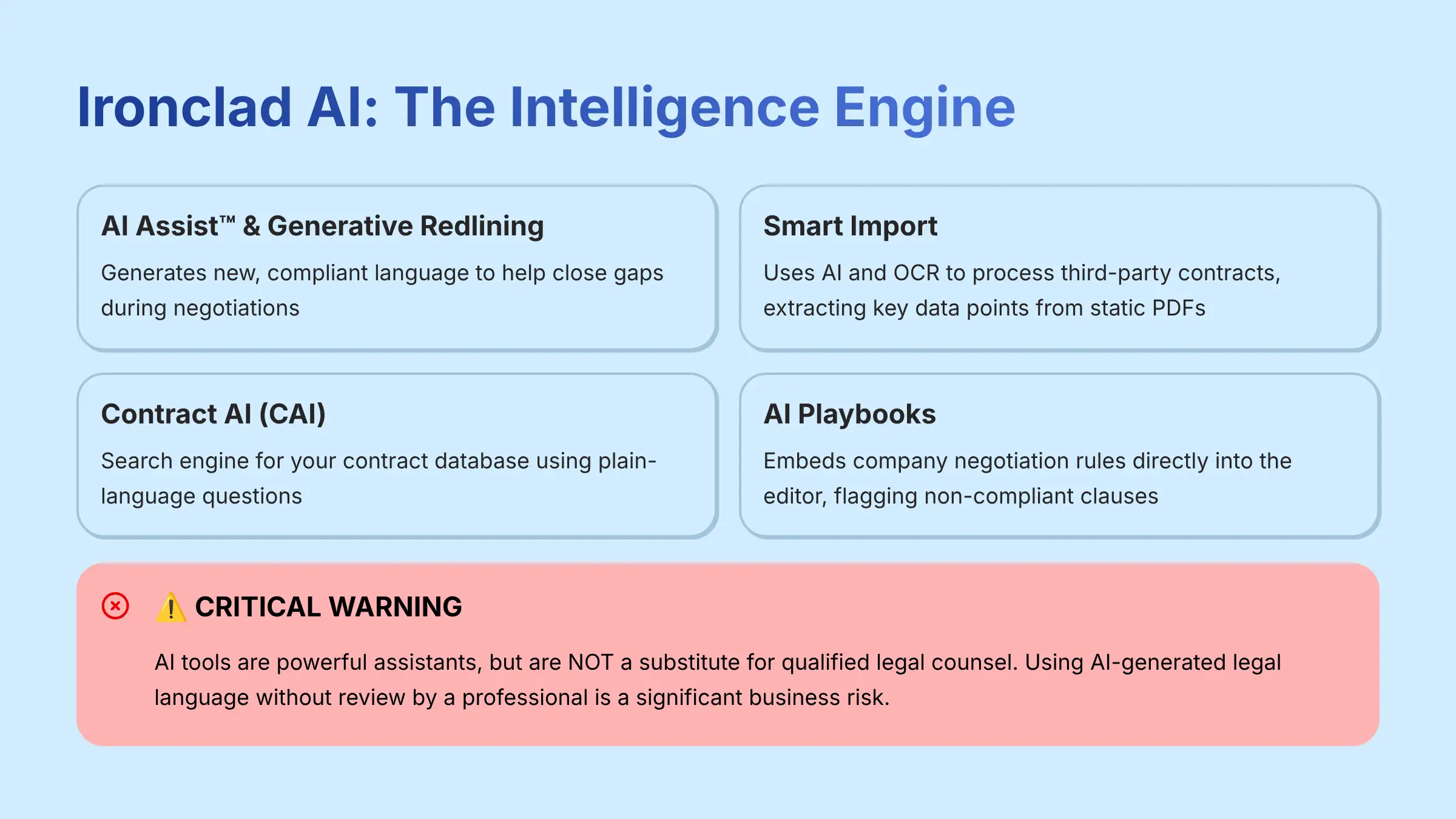 Ironclad AI: The Intelligence Engine

AI Assist™ & Generative Redlining

Generates new, compliant language to help close gaps during negotiations

Smart Import

Uses AI and OCR to process third-party contracts, extracting key data points from static PDFs

Contract AI (CAI)

Search engine for your contract database using plain-language questions

AI Playbooks

Embeds company negotiation rules directly into the editor, flagging non-compliant clauses

⚠️ CRITICAL WARNING

AI tools are powerful assistants, but are NOT a substitute for qualified legal counsel. Using AI-generated legal language without review by a professional is a significant business risk.